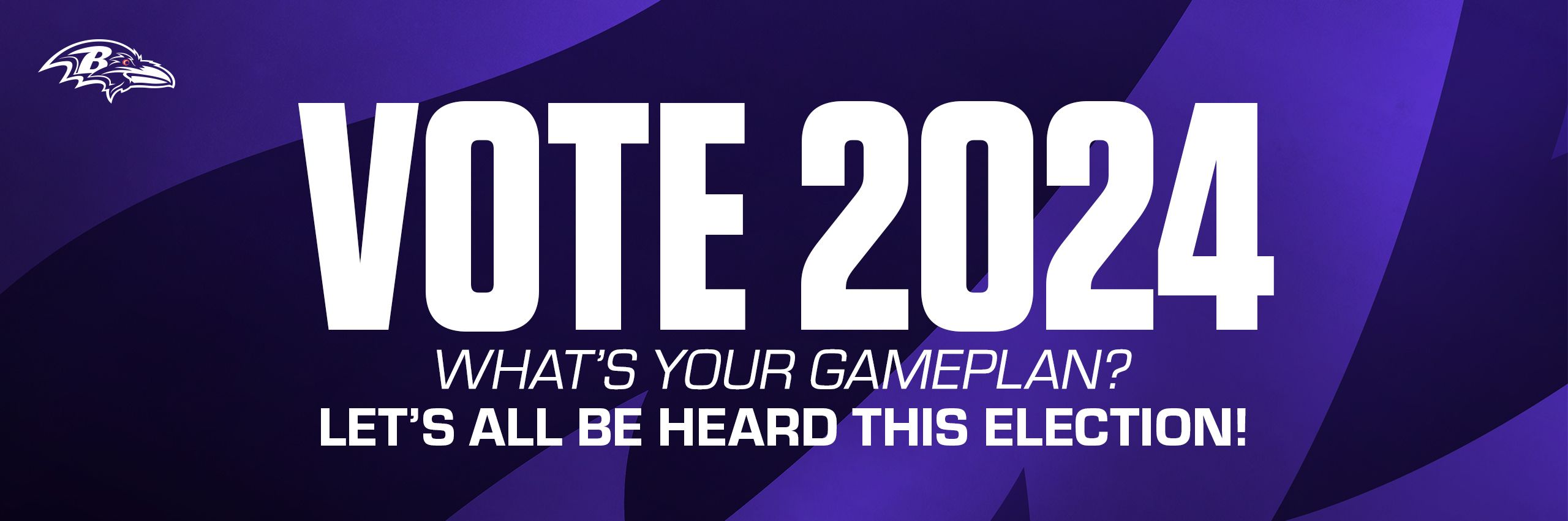 B

VOTE 2024

WHAT'S YOUR GAMEPLAN?

LET'S ALL BE HEARD THIS ELECTION!